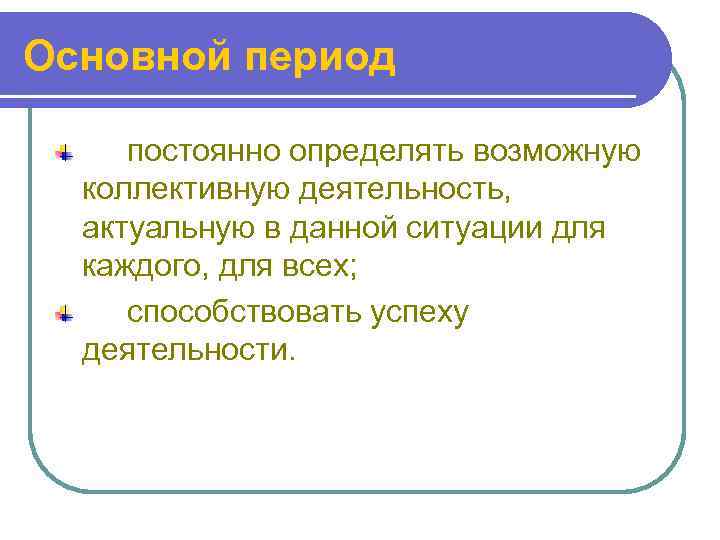 Основной период

постоянно определять возможную коллективную деятельность, актуальную в данной ситуации для каждого, для всех;

способствовать успеху деятельности.